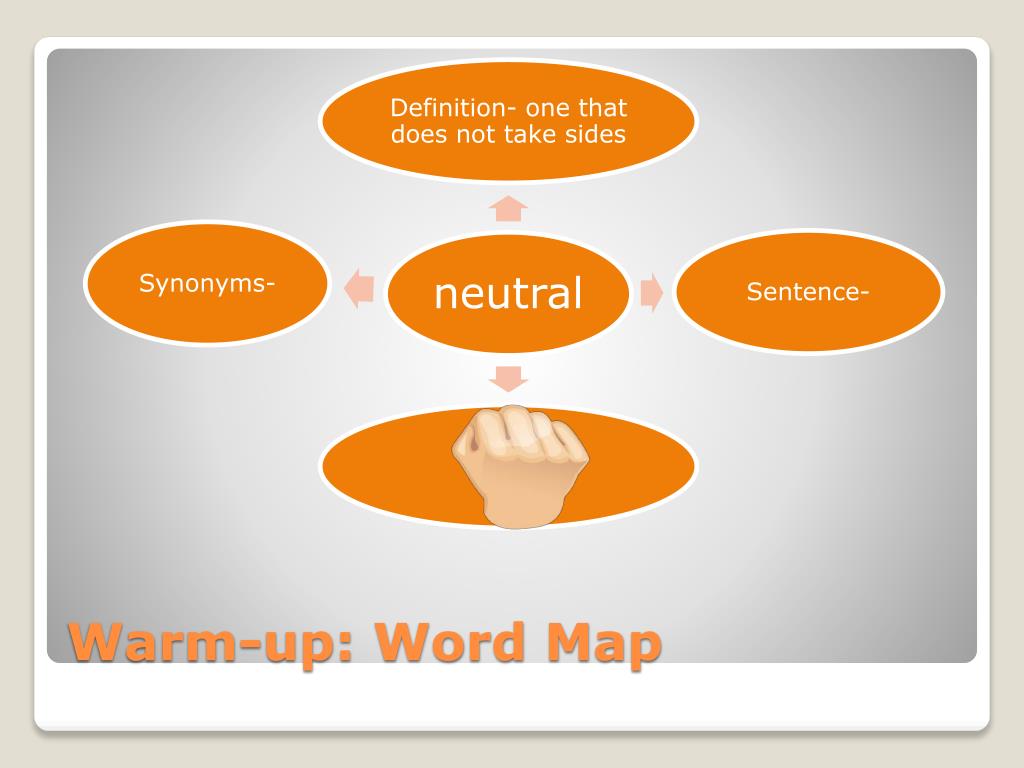 Definition- one that does not take sides

Synonyms-

neutral

Sentence-

Warm-up: Word Map